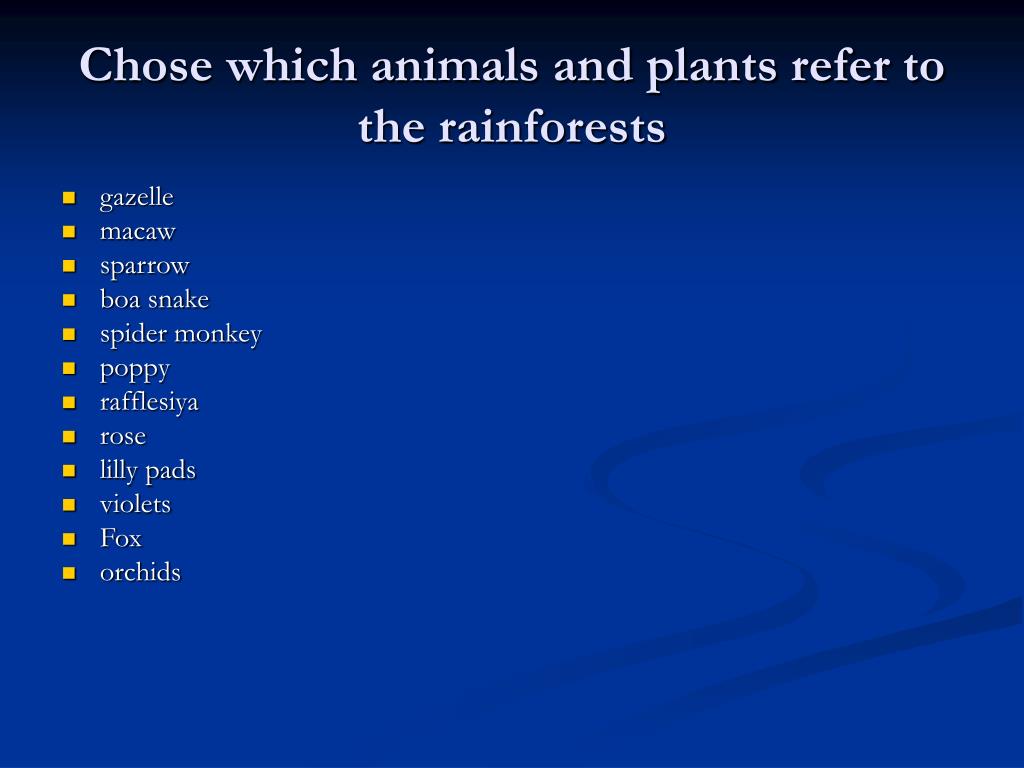 Chose which animals and plants refer to the rainforests

- gazelle
- macaw
- sparrow
- boa snake
- spider monkey
- poppy
- rafflesiya
- rose
- lilly pads
- violets
- Fox
- orchids